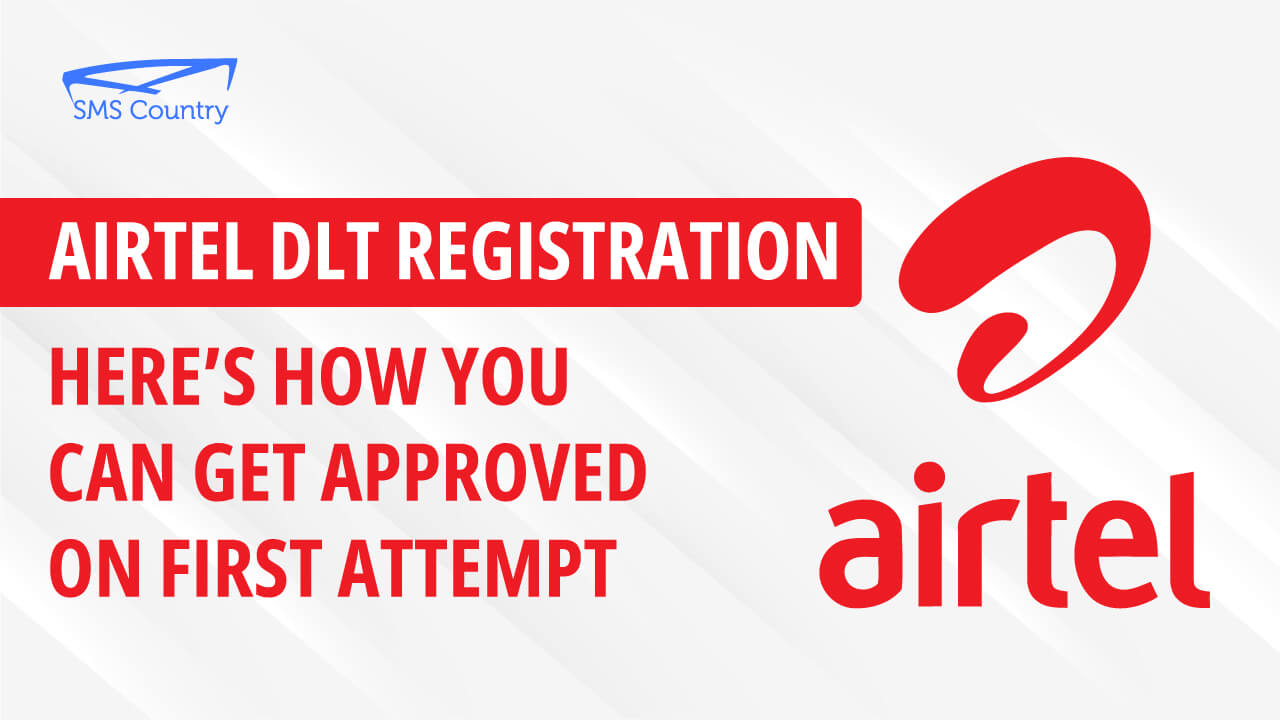 SMS Country

AIRTEL DLT REGISTRATION

HERE'S HOW YOU CAN GET APPROVED ON FIRST ATTEMPT

airtel